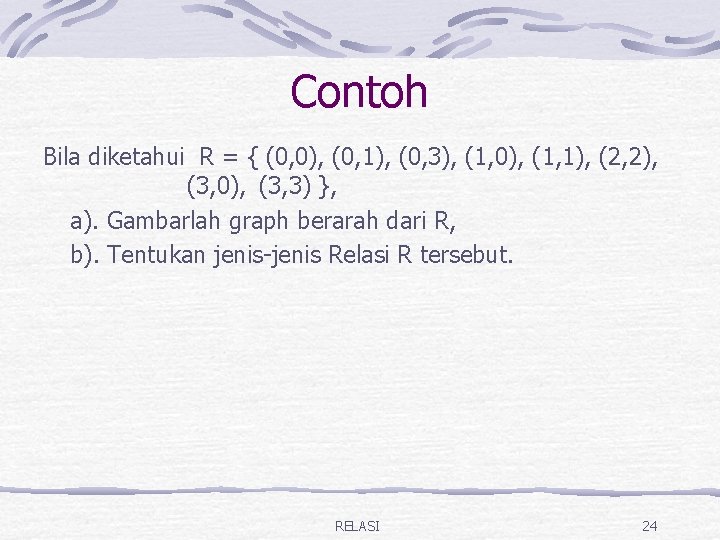 Contoh

Bila diketahui R = { (0,0), (0,1), (0,3), (1,0), (1,1), (2,2), (3,0), (3,3) },

a). Gambarlah graph berarah dari R,

b). Tentukan jenis-jenis Relasi R tersebut.

RELASI

24